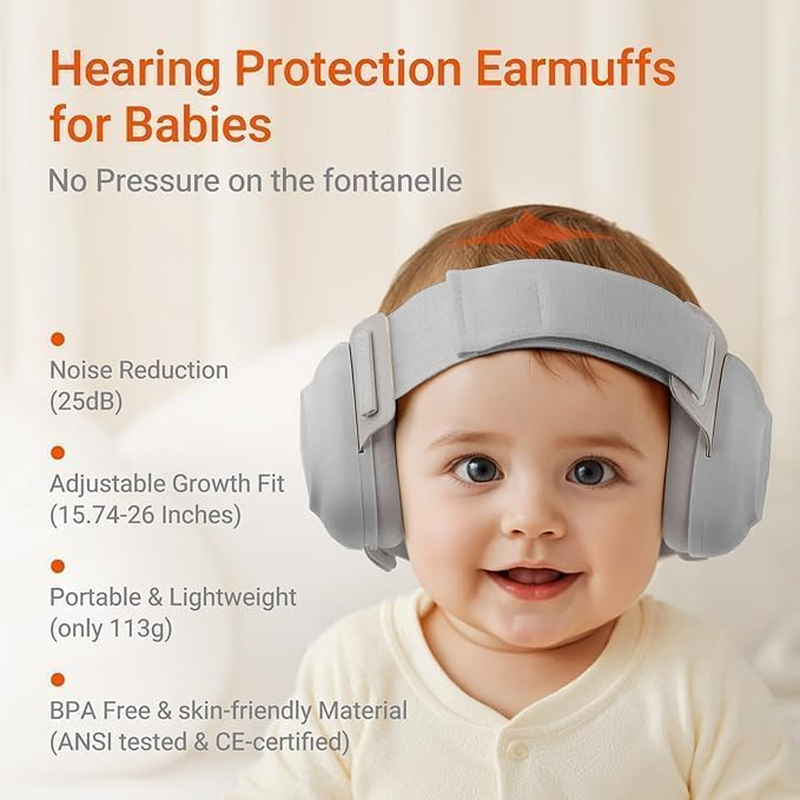 Hearing Protection Earmuffs for Babies

No Pressure on the fontanelle

Noise Reduction (25dB)

Adjustable Growth Fit (15.74-26 Inches)

Portable & Lightweight (only 113g)

BPA Free & skin-friendly Material (ANSI tested & CE-certified)